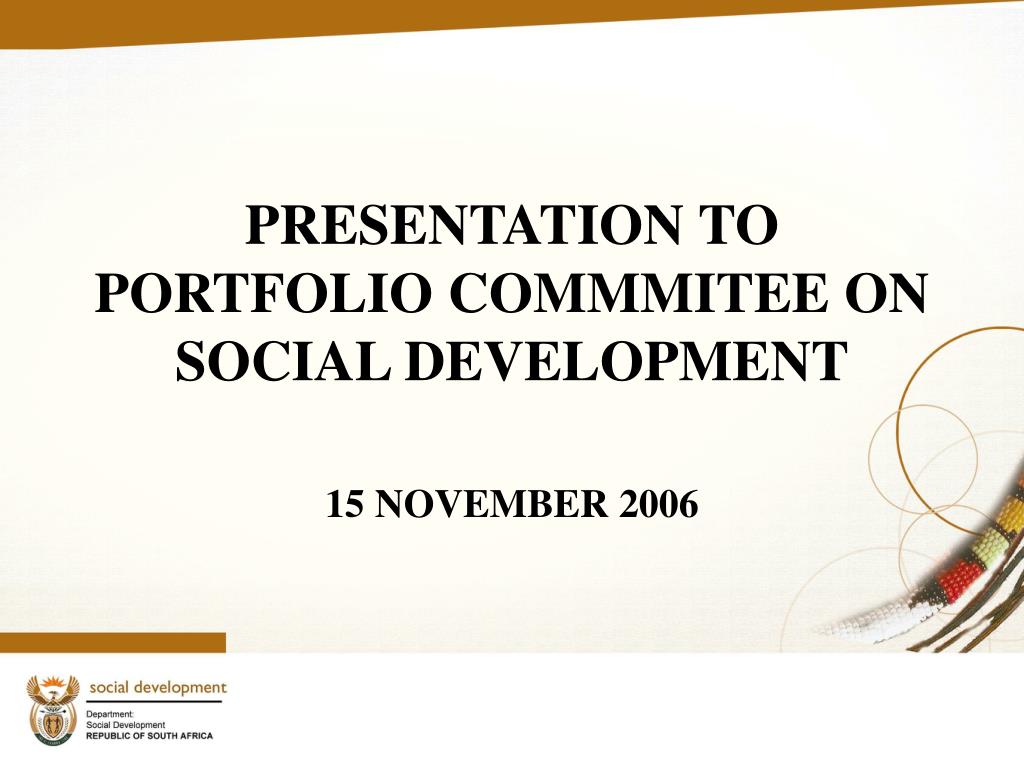 PRESENTATION TO PORTFOLIO COMMMITEE ON SOCIAL DEVELOPMENT

15 NOVEMBER 2006

social development

Department:
Social Development
REPUBLIC OF SOUTH AFRICA